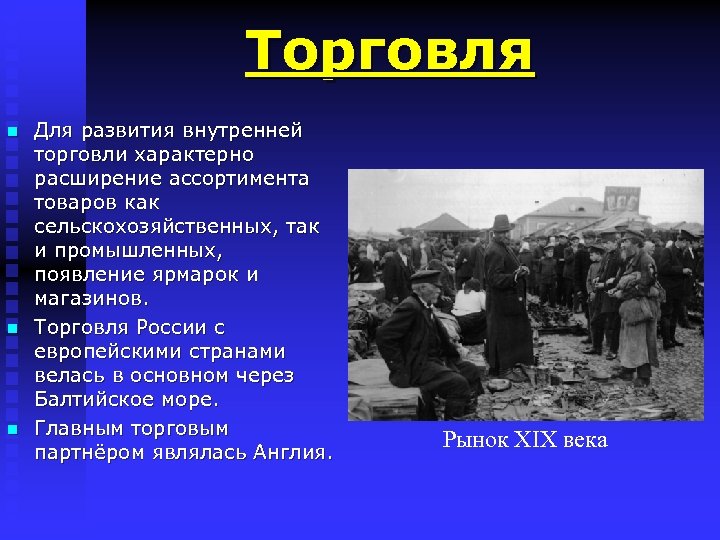 Торговля

Для развития внутренней торговли характерно расширение ассортимента товаров как сельскохозяйственных, так и промышленных, появление ярмарок и магазинов.

Торговля России с европейскими странами велась в основном через Балтийское море.

Главным торговым партнёром являлась Англия.

Рынок XIX века